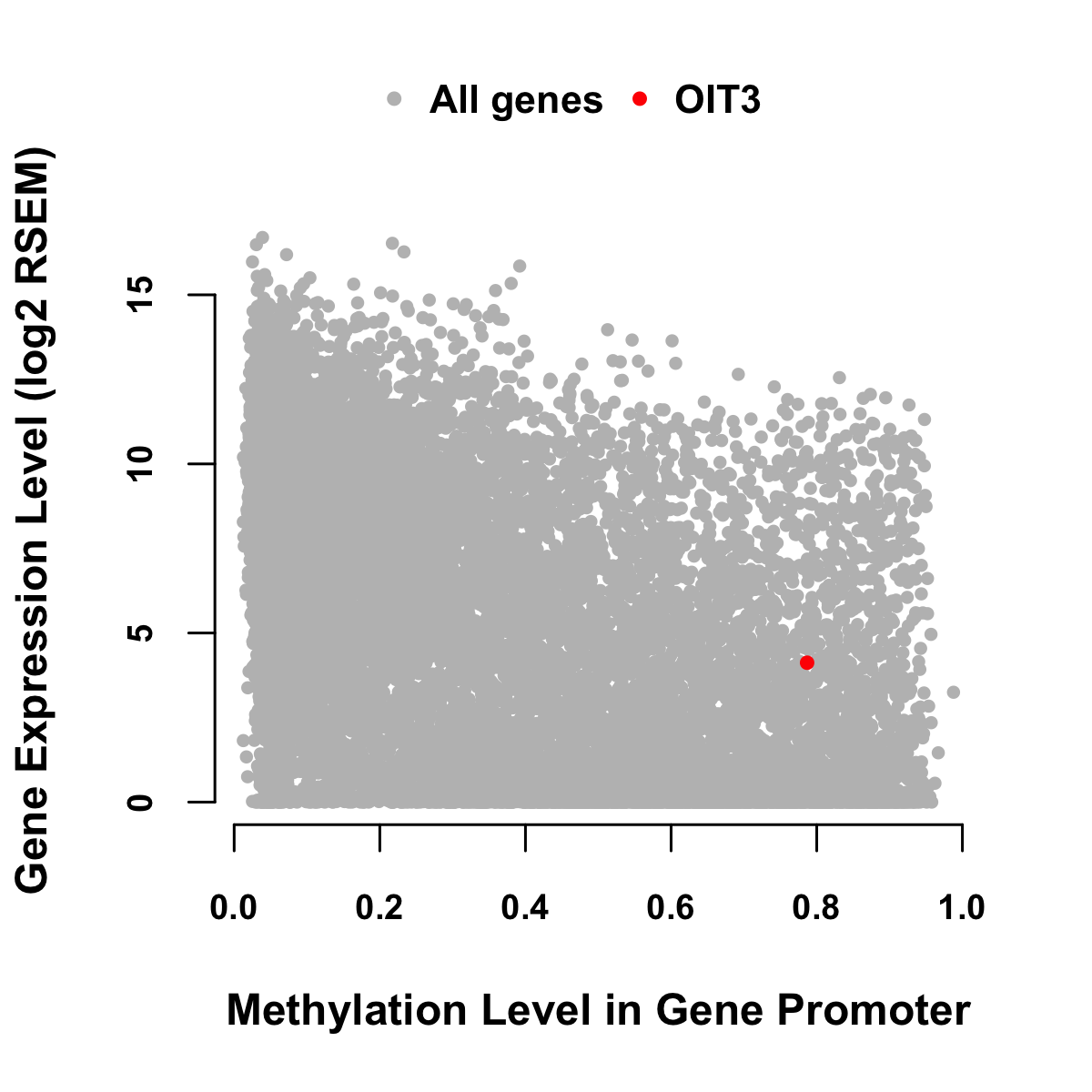 All genes OIT3

Gene Expression Level (log2 RSEM)

15
10
5
0

0.0 0.2 0.4 0.6 0.8 1.0

Methylation Level in Gene Promoter